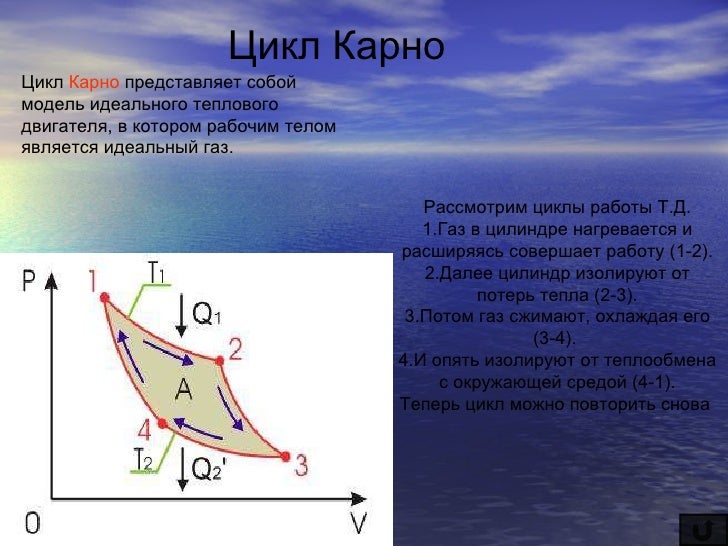 Цикл Карно

Цикл Карно представляет собой модель идеального теплового двигателя, в котором рабочим телом является идеальный газ.

Рассмотрим циклы работы Т.Д.
1.Газ в цилиндре нагревается и расширяясь совершает работу (1-2).
2.Далее цилиндр изолируют от потерь тепла (2-3).
3.Потом газ сжимают, охлаждая его (3-4).
4.И опять изолируют от теплообмена с окружающей средой (4-1).
Теперь цикл можно повторить снова

P
1
$T_1$
$Q_1$
2
A
4
$T_2$
$Q_2'$
3
0
V